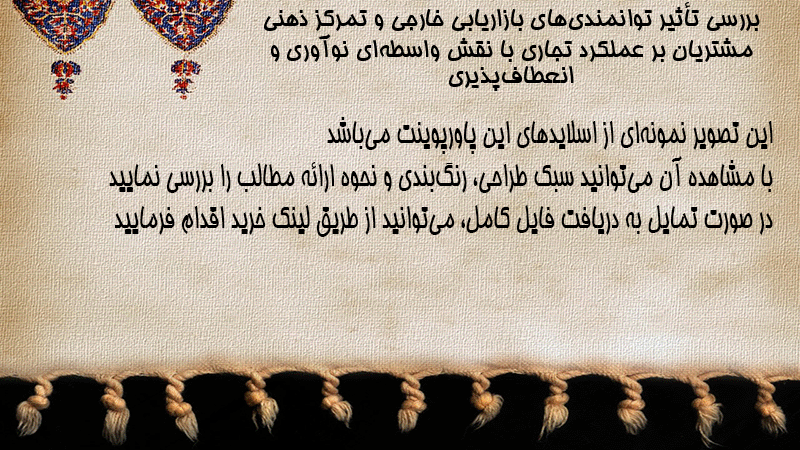 بررسی تأثیر توانمندی‌های بازاریابی خارجی و تمرکز ذهنی مشتریان بر عملکرد تجاری با نقش واسطه‌ای نوآوری و انعطاف‌پذیری

این تصویر نمونه‌ای از اسلایدهای این پاورپوینت می‌باشد
با مشاهده آن می‌توانید سبک طراحی، رنگ‌بندی و نحوه ارائه مطالب را بررسی نمایید
در صورت تمایل به دریافت فایل کامل، می‌توانید از طریق لینک خرید اقدام فرمایید